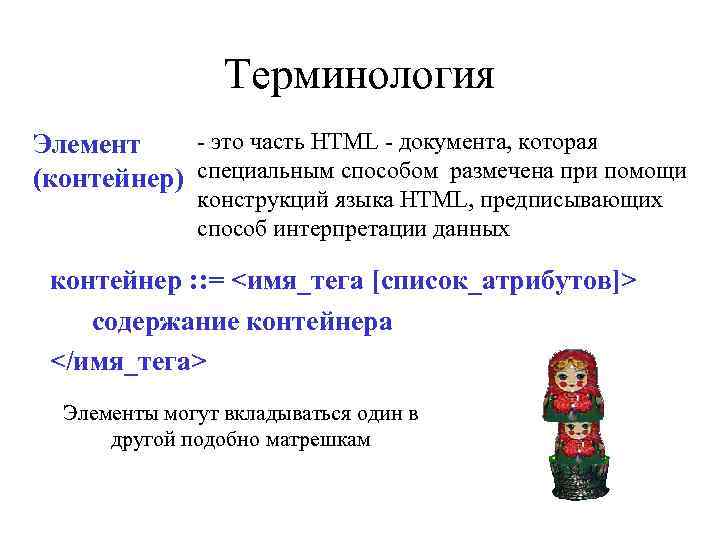 Терминология

Элемент (контейнер)

- это часть HTML - документа, которая специальным способом размечена при помощи конструкций языка HTML, предписывающих способ интерпретации данных

контейнер ::= <имя_тега [список_атрибутов]>

содержание контейнера

</имя_тега>

Элементы могут вкладываться один в другой подобно матрешкам